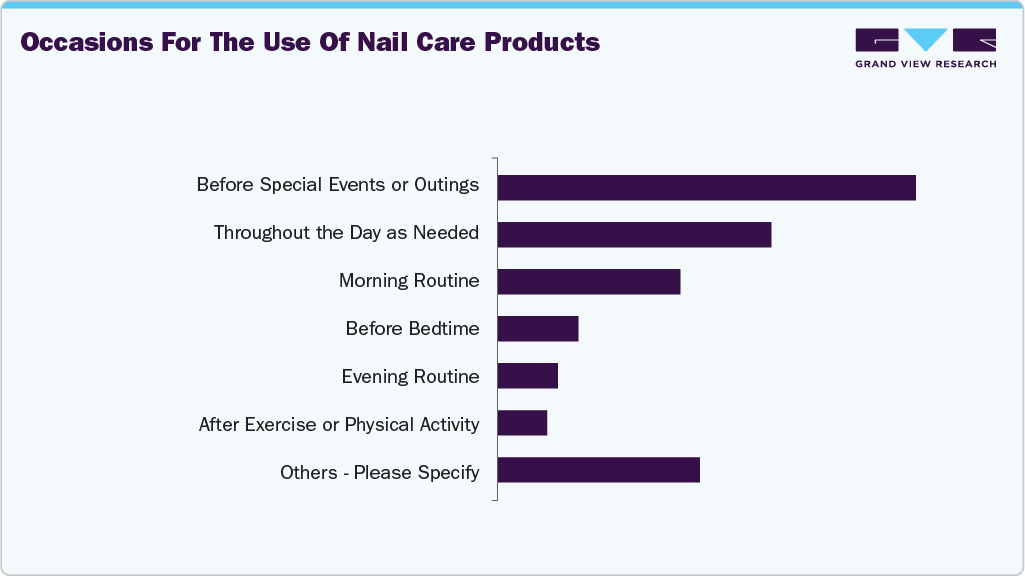 Occasions For The Use Of Nail Care Products

GRAND VIEW RESEARCH

Before Special Events or Outings
Throughout the Day as Needed
Morning Routine
Before Bedtime
Evening Routine
After Exercise or Physical Activity
Others - Please Specify